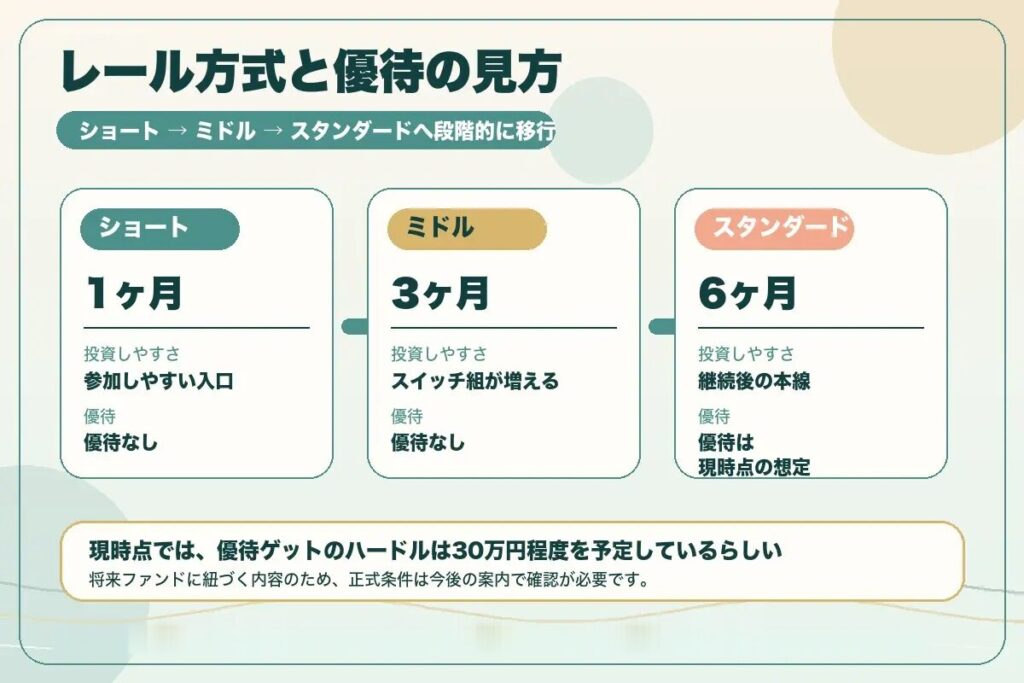 レール方式と優待の見方

ショート → ミドル → スタンダードへ段階的に移行

ショート
1ヶ月
投資しやすさ
参加しやすい入口
優待
優待なし

ミドル
3ヶ月
投資しやすさ
スイッチ組が増える
優待
優待なし

スタンダード
6ヶ月
投資しやすさ
継続後の本線
優待
優待は
現時点の想定

現時点では、優待ゲットのハードルは30万円程度を予定しているらしい
将来ファンドに紐づく内容のため、正式条件は今後の案内で確認が必要です。